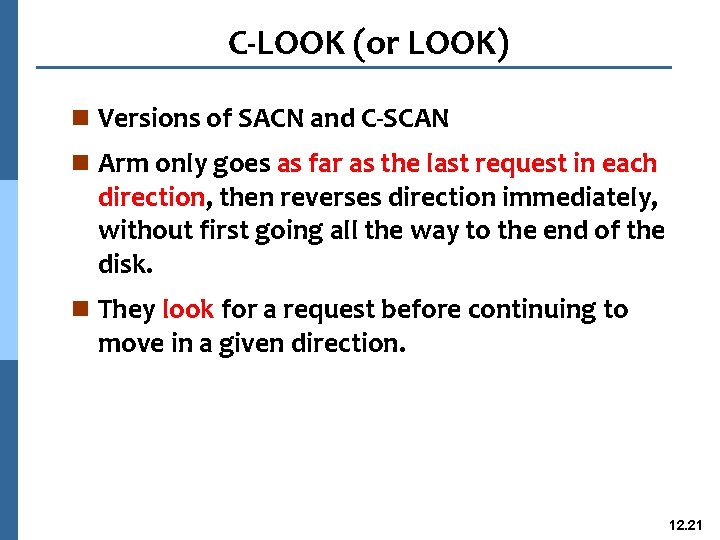 C-LOOK (or LOOK)

Versions of SACN and C-SCAN

Arm only goes as far as the last request in each direction, then reverses direction immediately, without first going all the way to the end of the disk.

They look for a request before continuing to move in a given direction.

12.21